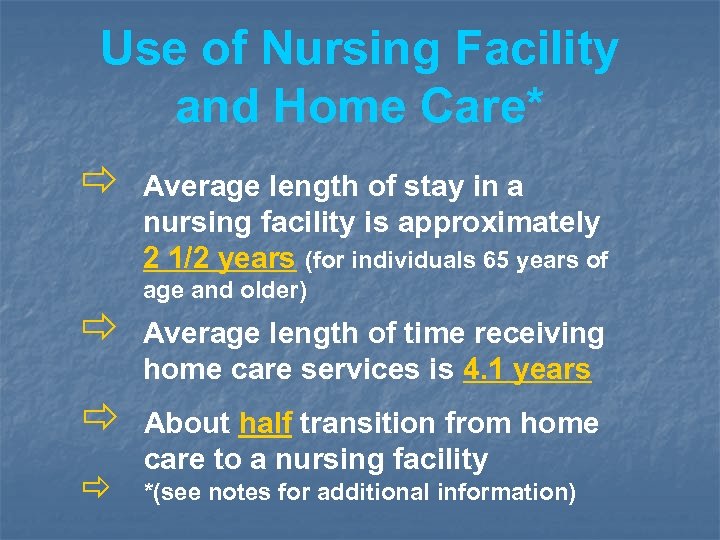 Use of Nursing Facility and Home Care*

⇨ Average length of stay in a nursing facility is approximately 2 1/2 years (for individuals 65 years of age and older)

⇨ Average length of time receiving home care services is 4.1 years

⇨ About half transition from home care to a nursing facility

⇨ *(see notes for additional information)